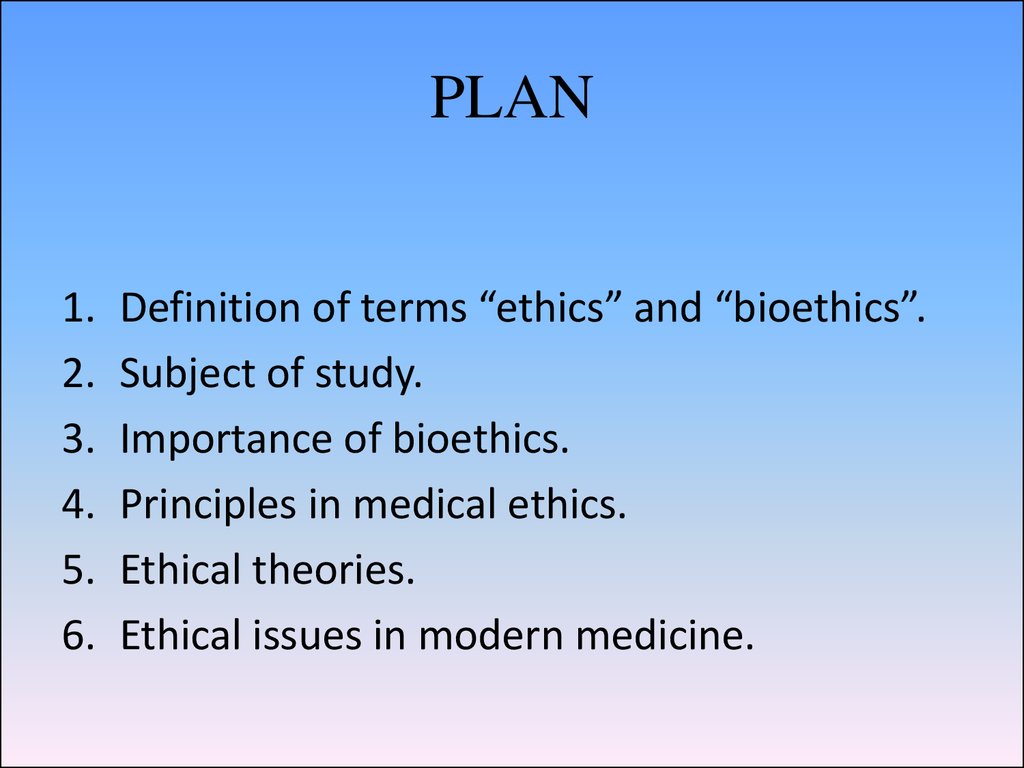 PLAN

1. Definition of terms “ethics” and “bioethics”.
2. Subject of study.
3. Importance of bioethics.
4. Principles in medical ethics.
5. Ethical theories.
6. Ethical issues in modern medicine.